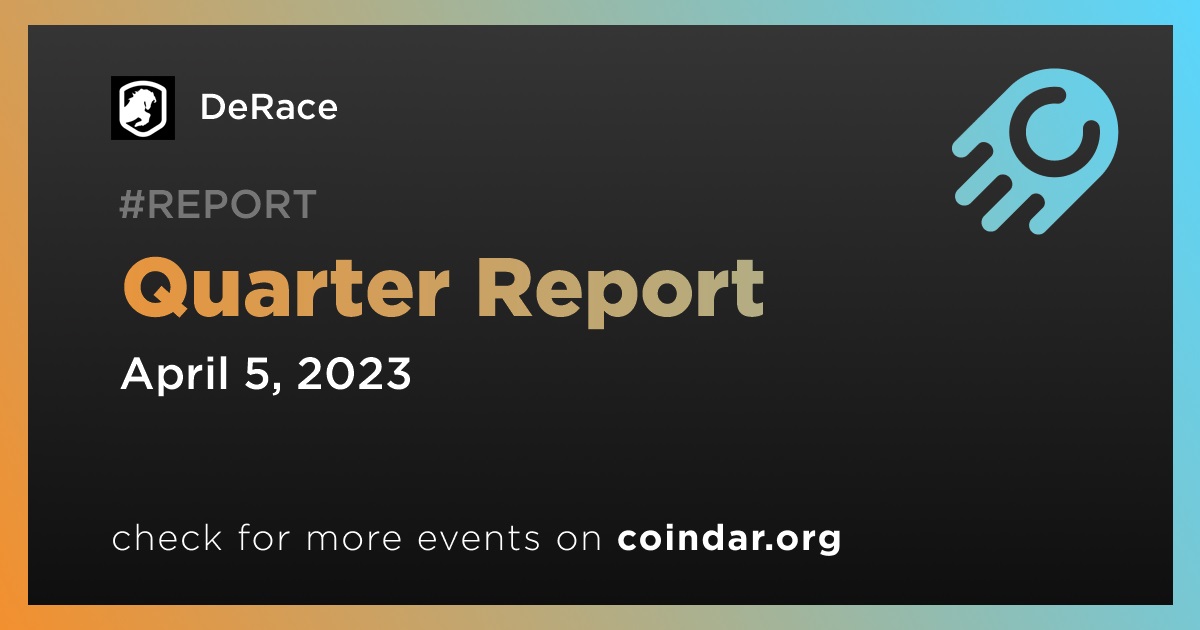 DeRace

#REPORT

Quarter Report

April 5, 2023

check for more events on coindar.org